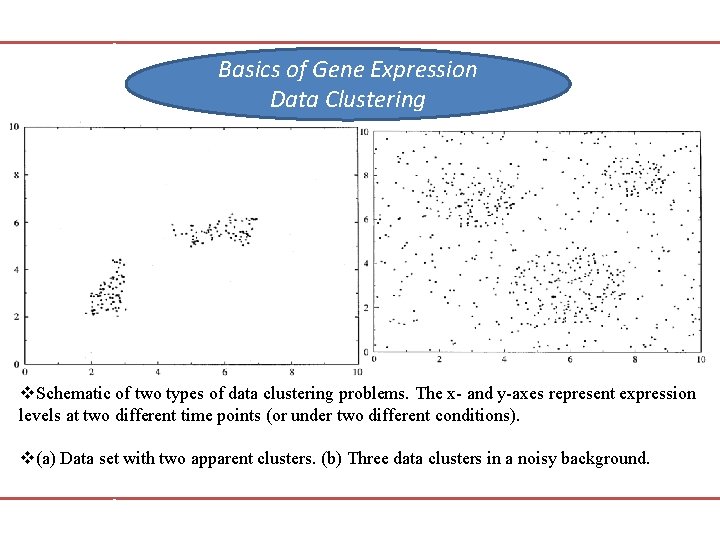 Basics of Gene Expression Data Clustering

10
8
6
4
2
0
0 2 4 6 8 10

10
8
6
4
2
0
0 2 4 6 8 10

❖Schematic of two types of data clustering problems. The x- and y-axes represent expression levels at two different time points (or under two different conditions).

❖(a) Data set with two apparent clusters. (b) Three data clusters in a noisy background.